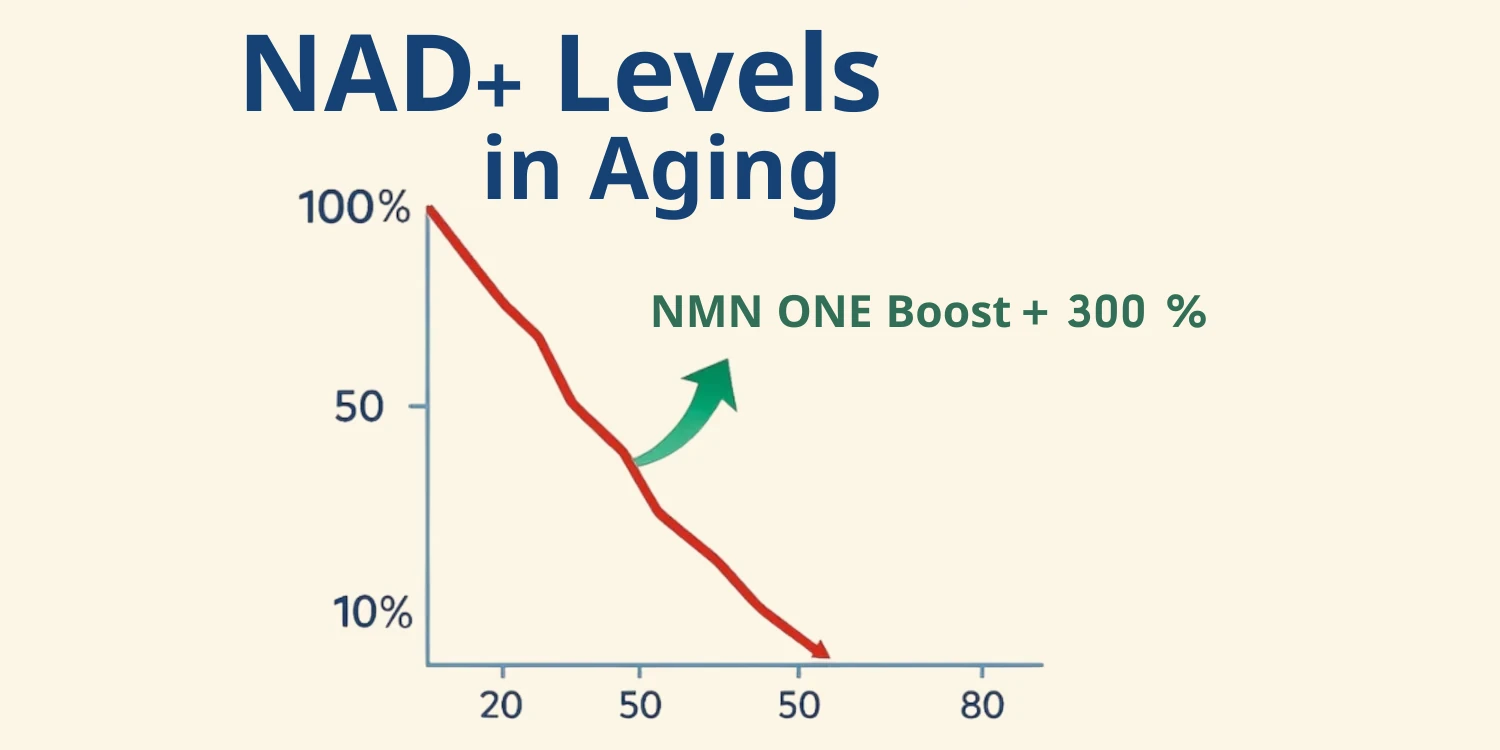 NAD+ Levels
in Aging

100%

50

10%

NMN ONE Boost + 300 %

20
50
50
80